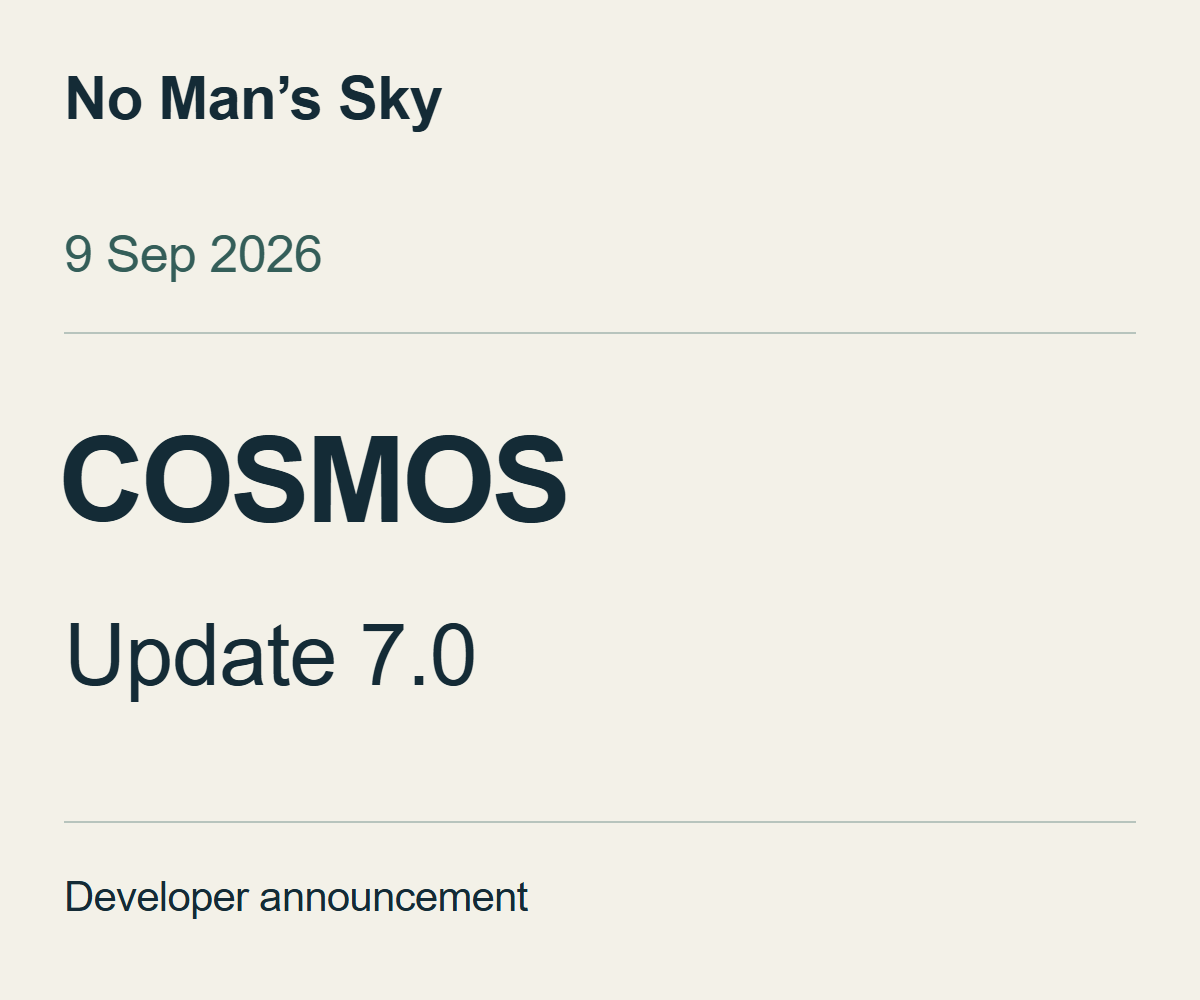 No Man’s Sky

9 Sep 2026

COSMOS

Update 7.0

Developer announcement